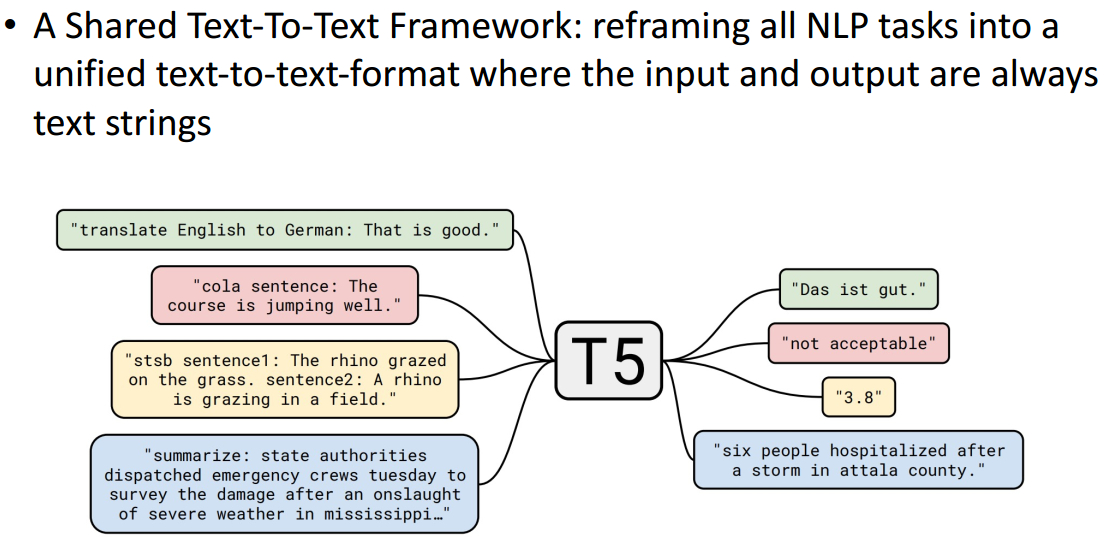 • A Shared Text-To-Text Framework: reframing all NLP tasks into a unified text-to-text-format where the input and output are always text strings

"translate English to German: That is good."

"cola sentence: The course is jumping well."

"stsb sentence1: The rhino grazed on the grass. sentence2: A rhino is grazing in a field."

"summarize: state authorities dispatched emergency crews tuesday to survey the damage after an onslaught of severe weather in mississippi…"

T5

"Das ist gut."

"not acceptable"

"3.8"

"six people hospitalized after a storm in attala county."